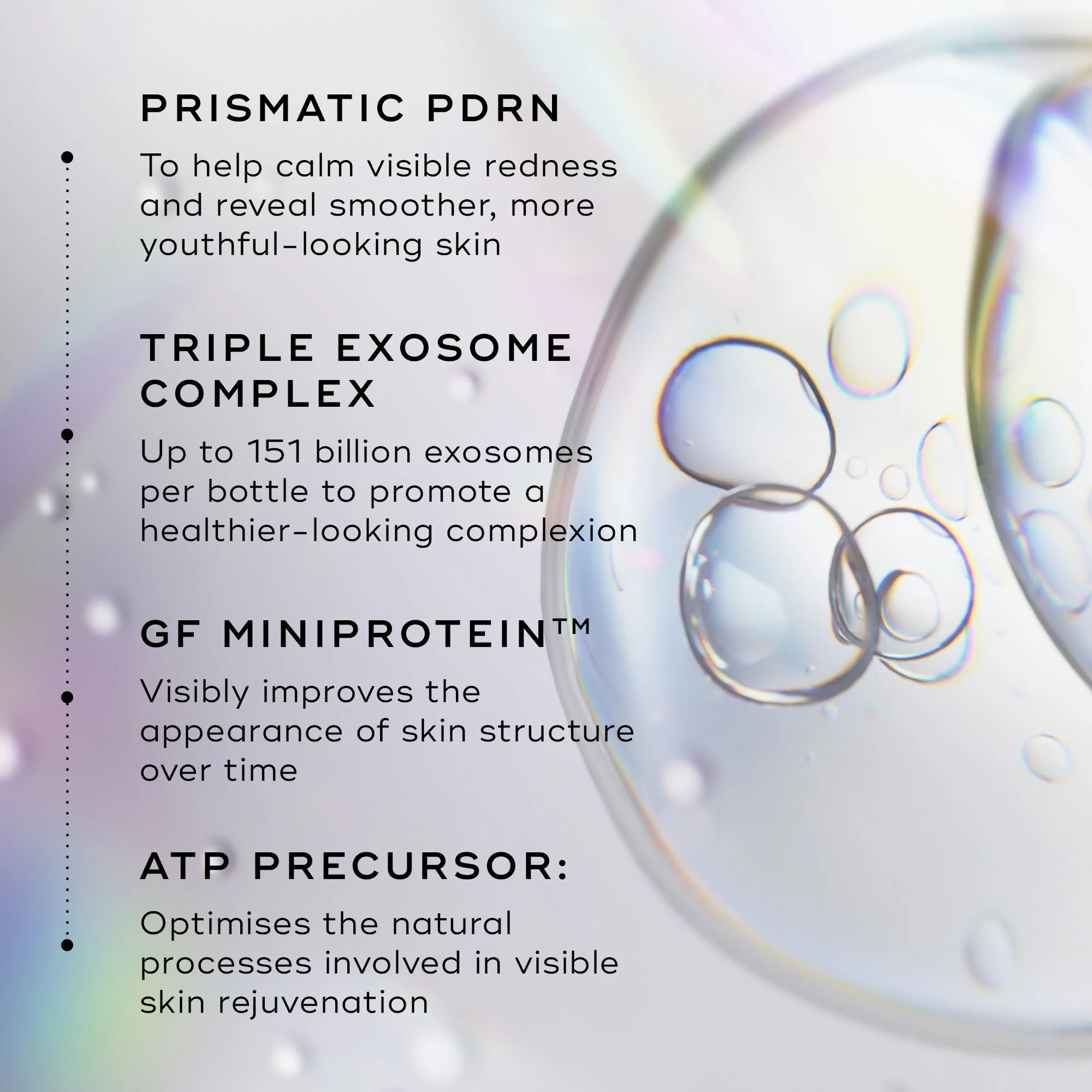 PRISMATIC PDRN

To help calm visible redness and reveal smoother, more youthful-looking skin

TRIPLE EXOSOME COMPLEX

Up to 151 billion exosomes per bottle to promote a healthier-looking complexion

GF MINIPROTEIN™

Visibly improves the appearance of skin structure over time

ATP PRECURSOR:

Optimises the natural processes involved in visible skin rejuvenation